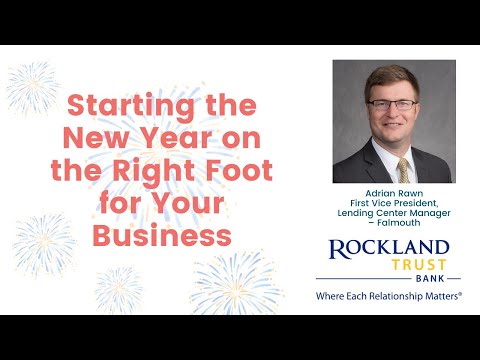 Starting the New Year on the Right Foot for Your Business

Adrian Rawn
First Vice President,
Lending Center Manager
– Falmouth

ROCKLAND
TRUST
BANK

Where Each Relationship Matters®